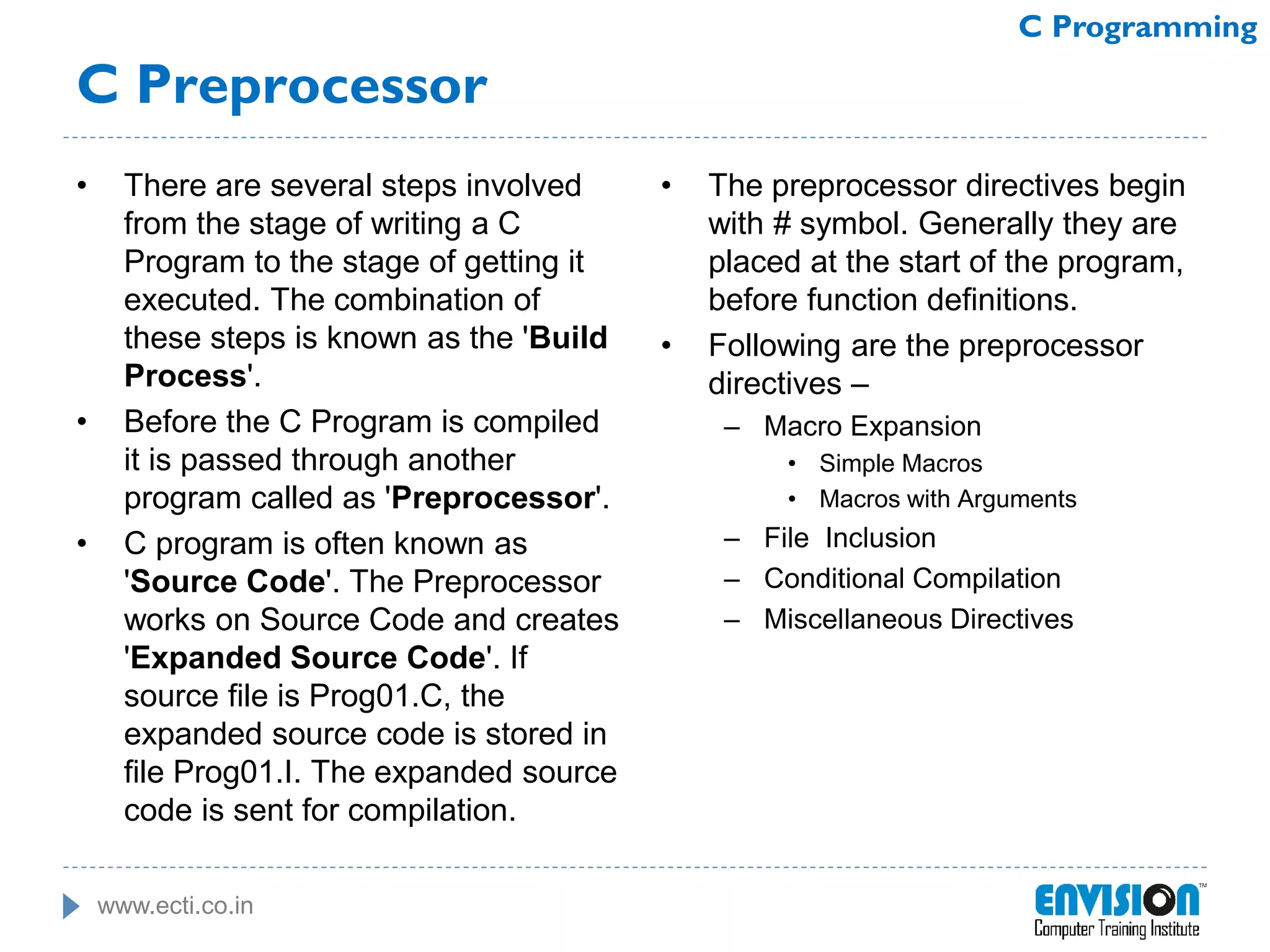 C Programming

C Preprocessor

• There are several steps involved from the stage of writing a C Program to the stage of getting it executed. The combination of these steps is known as the 'Build Process'.
• Before the C Program is compiled it is passed through another program called as 'Preprocessor'.
• C program is often known as 'Source Code'. The Preprocessor works on Source Code and creates 'Expanded Source Code'. If source file is Prog01.C, the expanded source code is stored in file Prog01.I. The expanded source code is sent for compilation.

• The preprocessor directives begin with # symbol. Generally they are placed at the start of the program, before function definitions.
• Following are the preprocessor directives –
– Macro Expansion
• Simple Macros
• Macros with Arguments
– File Inclusion
– Conditional Compilation
– Miscellaneous Directives

www.ecti.co.in

ENVISION™
Computer Training Institute